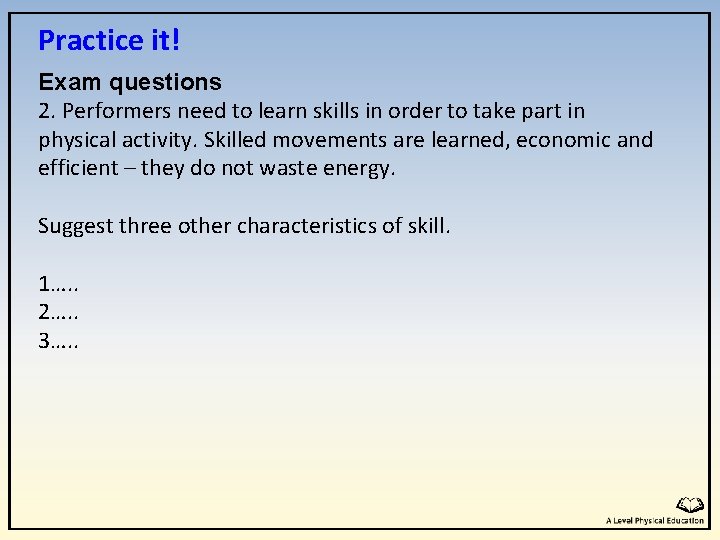 Practice it!

Exam questions
2. Performers need to learn skills in order to take part in physical activity. Skilled movements are learned, economic and efficient – they do not waste energy.

Suggest three other characteristics of skill.

1…..
2…..
3…..

A Level Physical Education